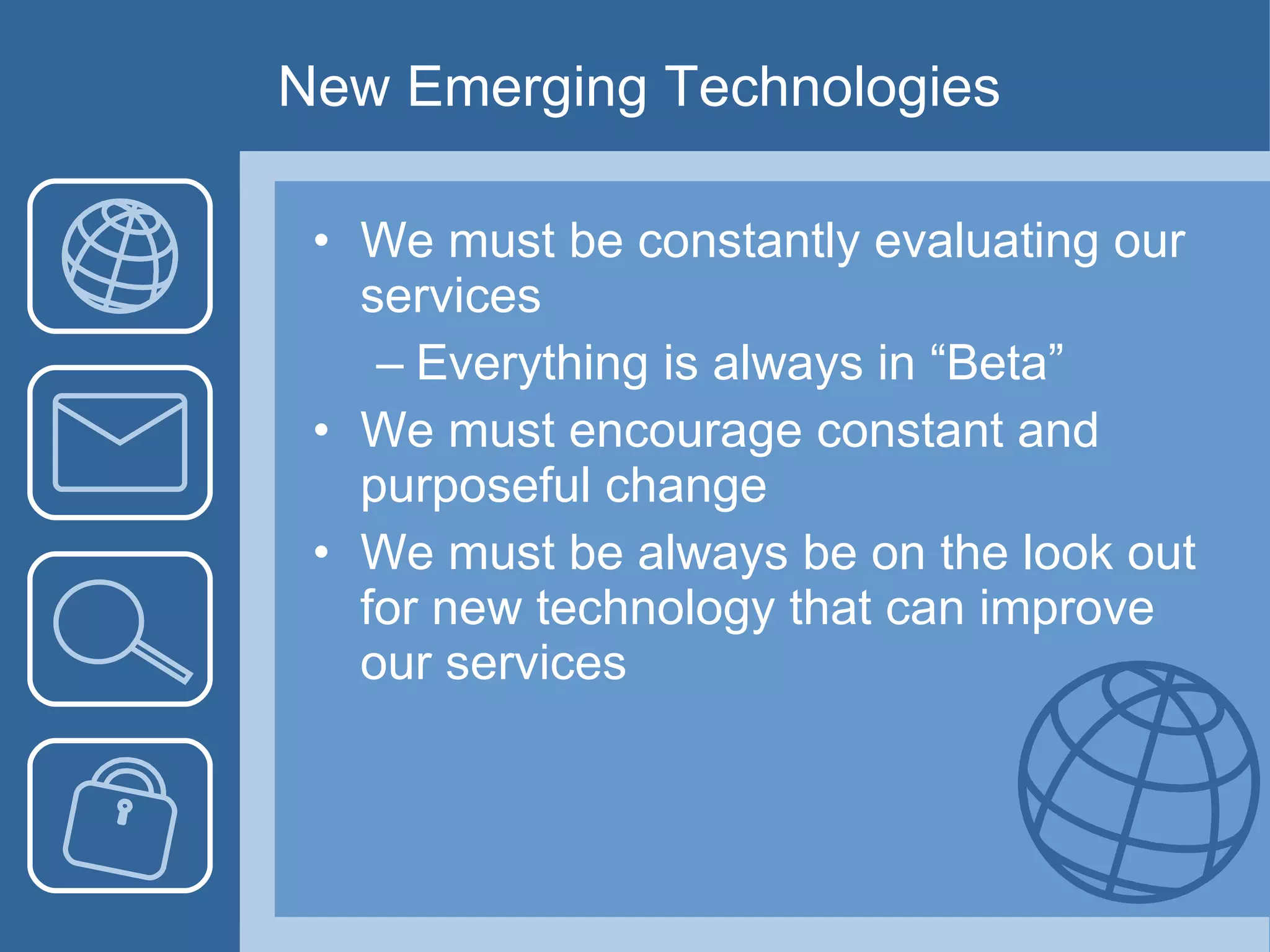 New Emerging Technologies

• We must be constantly evaluating our services

– Everything is always in “Beta”

• We must encourage constant and purposeful change

• We must be always be on the look out for new technology that can improve our services